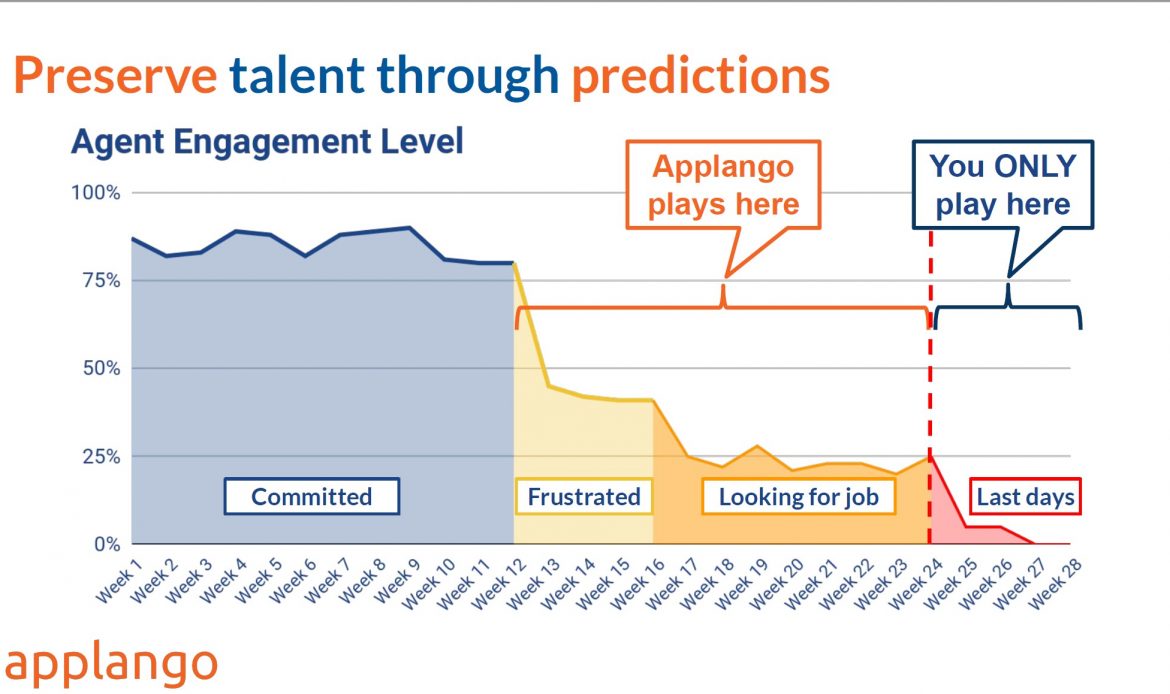 Preserve talent through predictions

Agent Engagement Level

Applango plays here

You ONLY play here

100%
75%
50%
25%
0%

Committed
Frustrated
Looking for job
Last days

Week 1 Week 2 Week 3 Week 4 Week 5 Week 6 Week 7 Week 8 Week 9 Week 10 Week 11 Week 12 Week 13 Week 14 Week 15 Week 16 Week 17 Week 18 Week 19 Week 20 Week 21 Week 22 Week 23 Week 24 Week 25 Week 26 Week 27 Week 28

applango